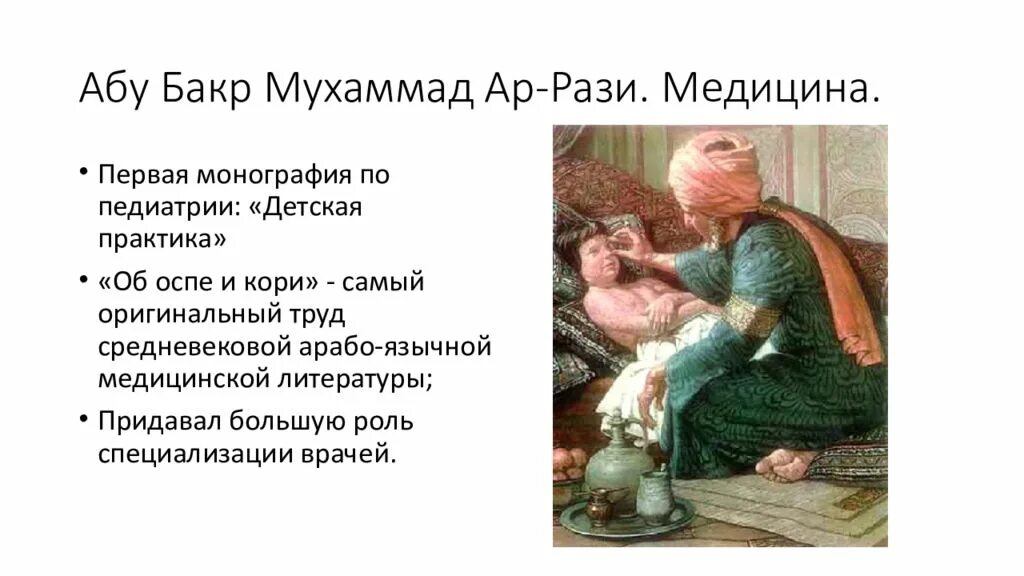 Абу Бакр Мухаммад Ар-Рази. Медицина.

• Первая монография по педиатрии: «Детская практика»

• «Об оспе и кори» - самый оригинальный труд средневековой арабо-язычной медицинской литературы;

• Придавал большую роль специализации врачей.